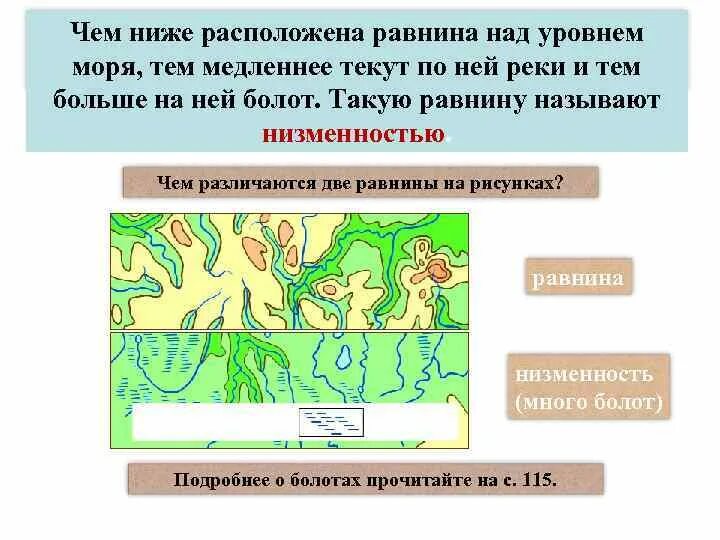 Чем ниже расположена равнина над уровнем моря, тем медленнее текут по ней реки и тем больше на ней болот. Такую равнину называют низменностью.

Чем различаются две равнины на рисунках?

равнина

низменность (много болот)

Подробнее о болотах прочитайте на с. 115.